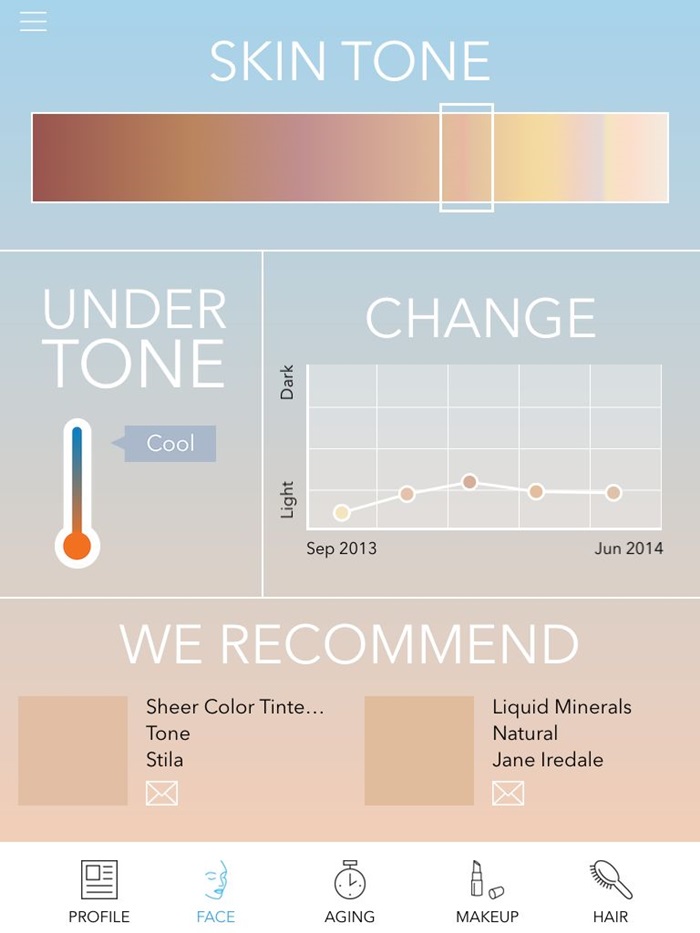 SKIN TONE

UNDER TONE

Cool

CHANGE

Dark

Light

Sep 2013

Jun 2014

WE RECOMMEND

Sheer Color Tinte...
Tone
Stila

Liquid Minerals
Natural
Jane Iredale

PROFILE FACE AGING MAKEUP HAIR